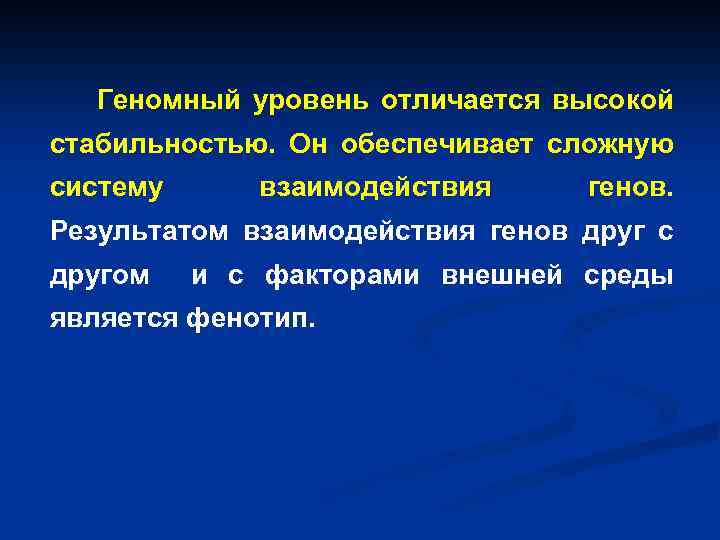 Геномный уровень отличается высокой стабильностью. Он обеспечивает сложную систему взаимодействия генов. Результатом взаимодействия генов друг с другом и с факторами внешней среды является фенотип.